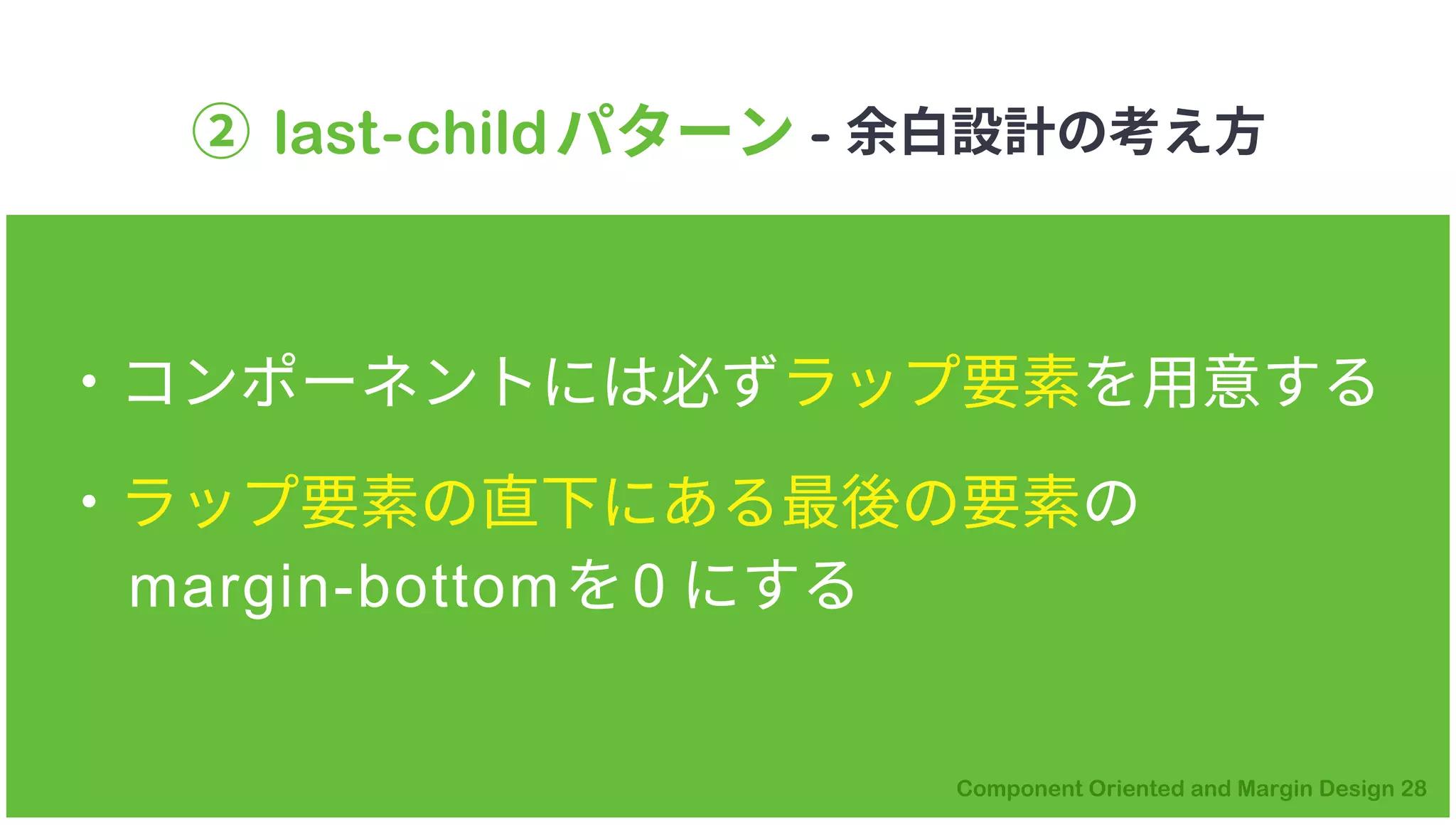 ② last-child パターン - 余白設計の考え方

• コンポーネントには必ずラップ要素を用意する

• ラップ要素の直下にある最後の要素の margin-bottom を 0 にする

Component Oriented and Margin Design 28